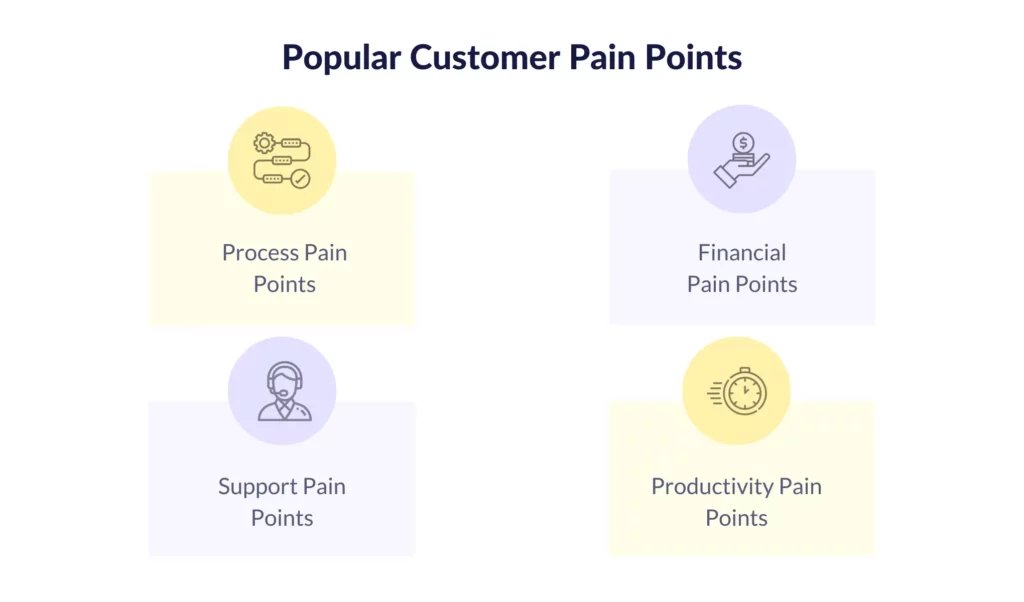 Popular Customer Pain Points

Process Pain Points

Financial Pain Points

Support Pain Points

Productivity Pain Points